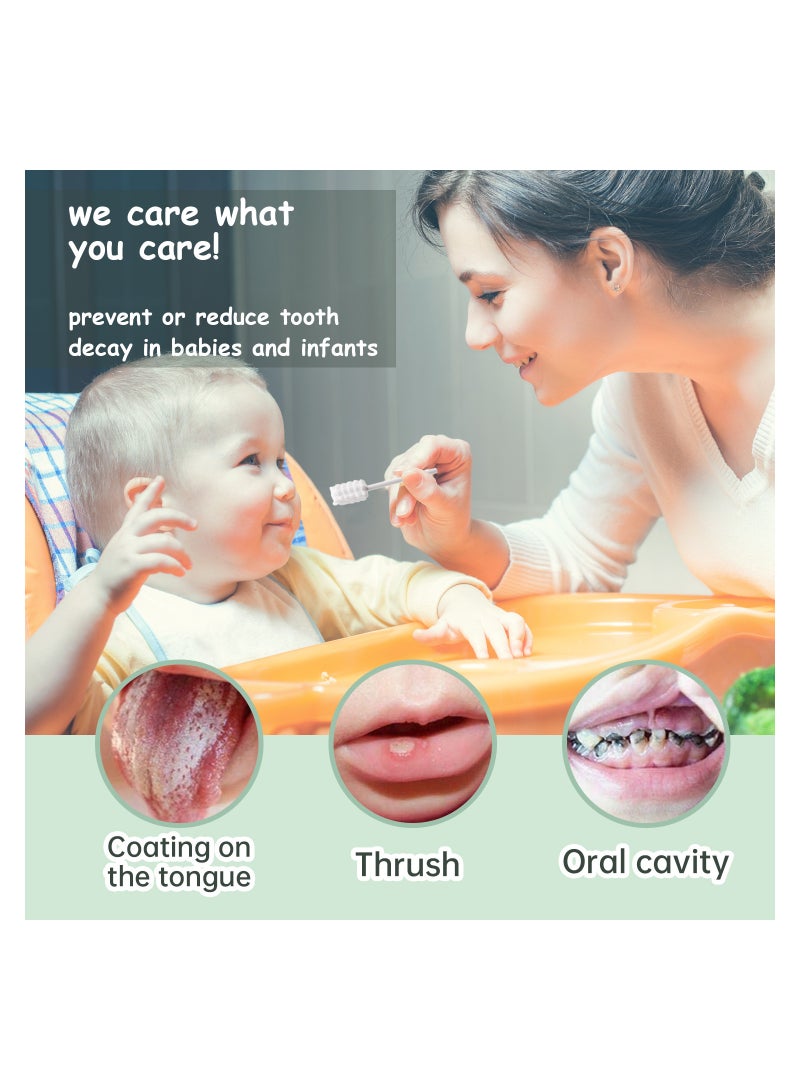 we care what you care!

prevent or reduce tooth decay in babies and infants

Coating on the tongue

Thrush

Oral cavity